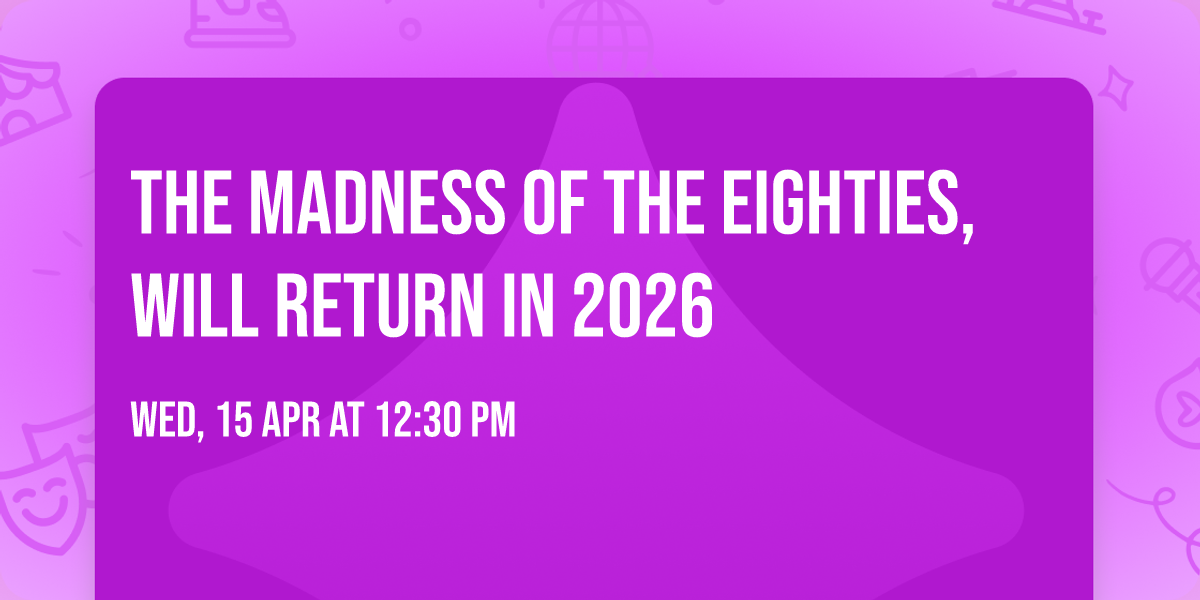 THE MADNESS OF THE EIGHTIES, WILL RETURN IN 2026

WED, 15 APR AT 12:30 PM